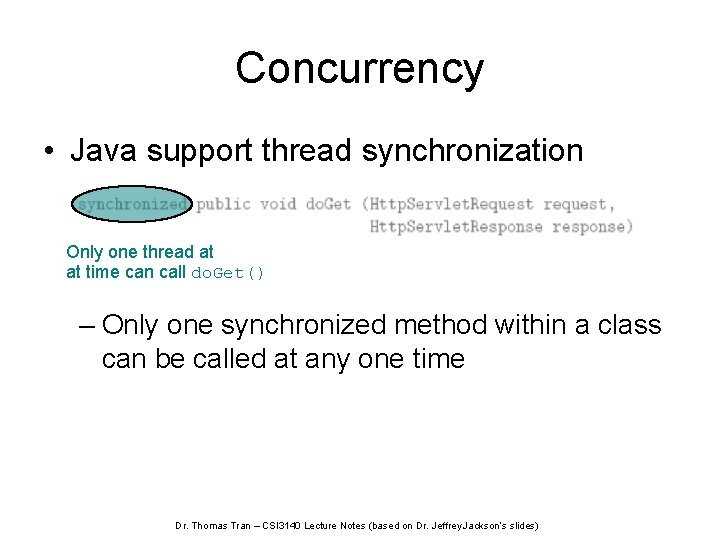 Concurrency

• Java support thread synchronization

synchronized public void doGet (HttpServletRequest request,
HttpServletResponse response)

Only one thread at
at time can call doGet()

– Only one synchronized method within a class can be called at any one time

Dr. Thomas Tran – CSI3140 Lecture Notes (based on Dr. JeffreyJackson's slides)